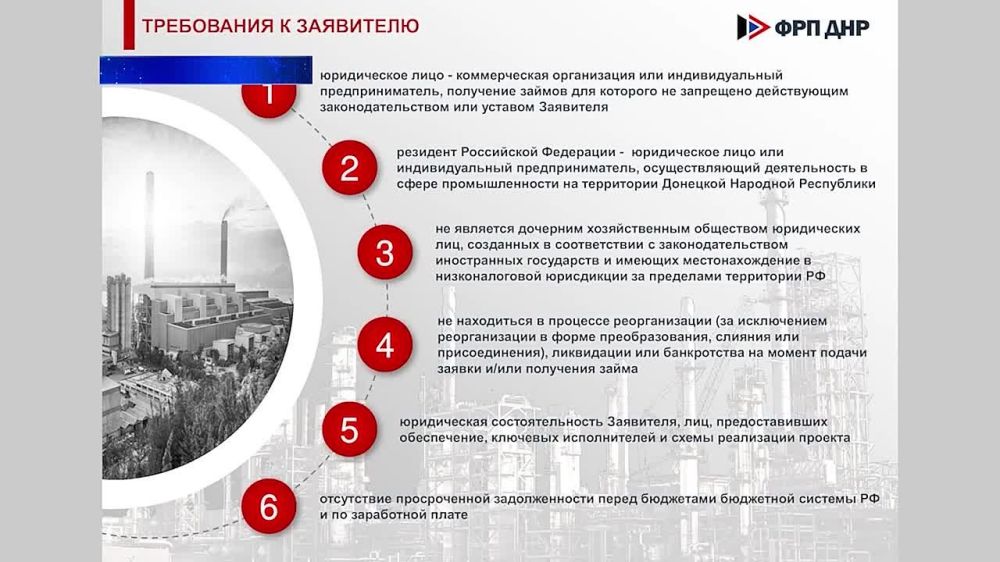 ТРЕБОВАНИЯ К ЗАЯВИТЕЛЮ

ФРП ДНР

1 юридическое лицо - коммерческая организация или индивидуальный предприниматель, получение займов для которого не запрещено действующим законодательством или уставом Заявителя

2 резидент Российской Федерации - юридическое лицо или индивидуальный предприниматель, осуществляющий деятельность в сфере промышленности на территории Донецкой Народной Республики

3 не является дочерним хозяйственным обществом юридических лиц, созданных в соответствии с законодательством иностранных государств и имеющих местонахождение в низконалоговой юрисдикции за пределами территории РФ

4 не находиться в процессе реорганизации (за исключением реорганизации в форме преобразования, слияния или присоединения), ликвидации или банкротства на момент подачи заявки и/или получения займа

5 юридическая состоятельность Заявителя, лиц, предоставивших обеспечение, ключевых исполнителей и схемы реализации проекта

6 отсутствие просроченной задолженности перед бюджетами бюджетной системы РФ и по заработной плате